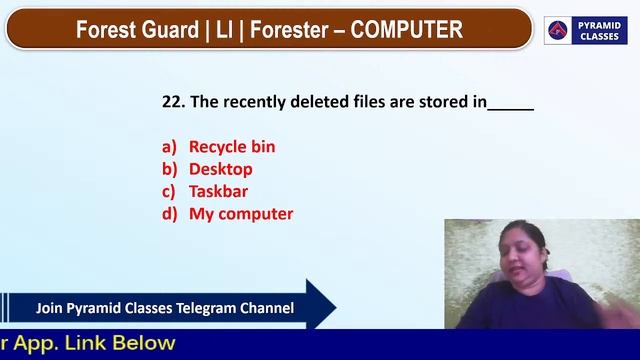 Forest Guard | LI | Forester – COMPUTER

PYRAMID CLASSES

22. The recently deleted files are stored in_____

a) Recycle bin
b) Desktop
c) Taskbar
d) My computer

Join Pyramid Classes Telegram Channel

r App. Link Below